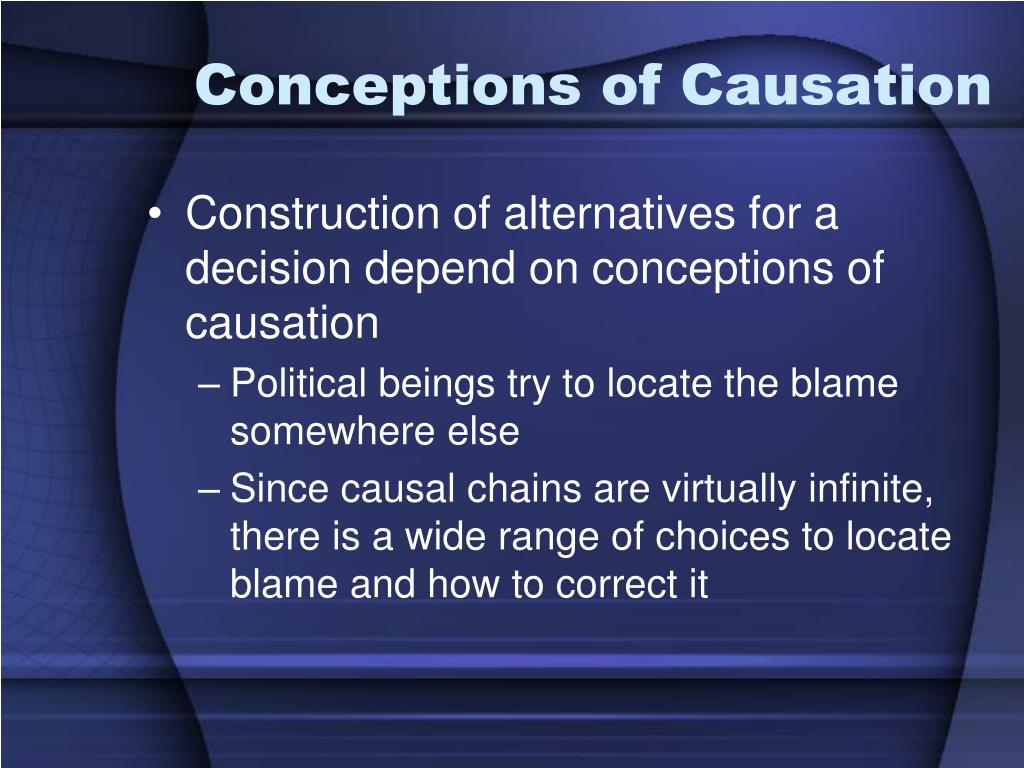 Conceptions of Causation

• Construction of alternatives for a decision depend on conceptions of causation
– Political beings try to locate the blame somewhere else
– Since causal chains are virtually infinite, there is a wide range of choices to locate blame and how to correct it